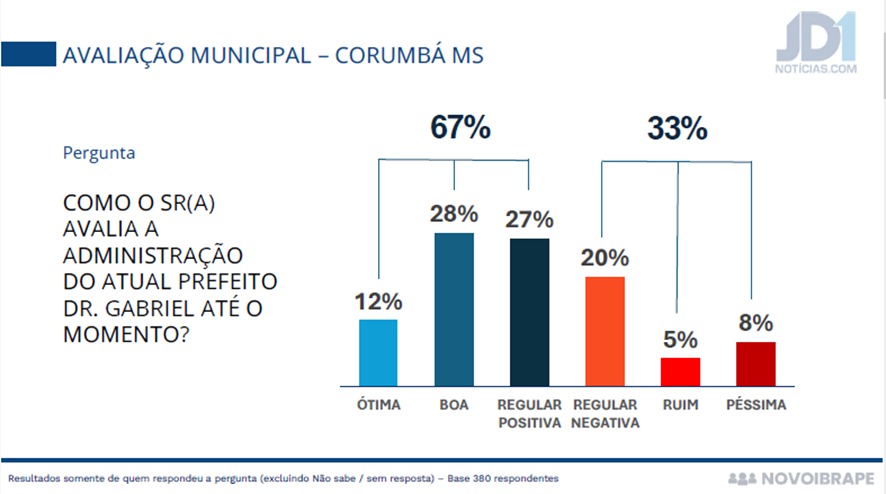 AVALIAÇÃO MUNICIPAL – CORUMBÁ MS

JD1 NOTÍCIAS.COM

Pergunta

COMO O SR(A) AVALIA A ADMINISTRAÇÃO DO ATUAL PREFEITO DR. GABRIEL ATÉ O MOMENTO?

67%

33%

12%

28%

27%

20%

5%

8%

ÓTIMA

BOA

REGULAR POSITIVA

REGULAR NEGATIVA

RUIM

PÉSSIMA

Resultados somente de quem respondeu a pergunta (excluindo Não sabe / sem resposta) – Base 380 respondentes

NOVOIBRAPE